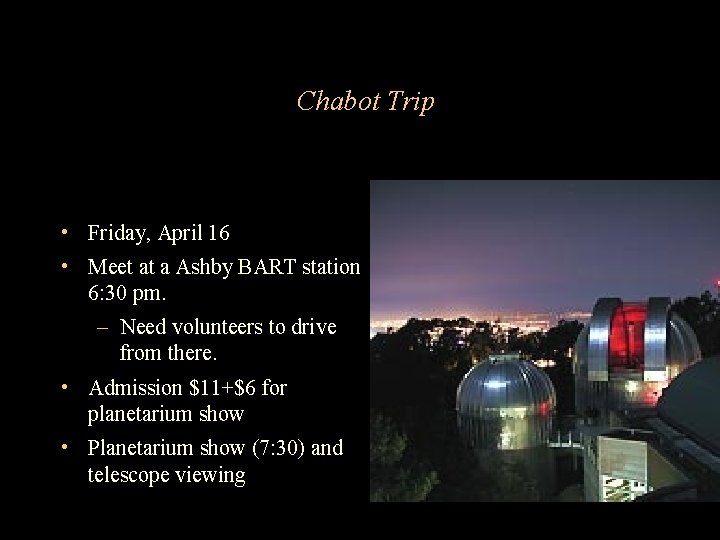 Chabot Trip

• Friday, April 16
• Meet at a Ashby BART station 6:30 pm.
  – Need volunteers to drive from there.
• Admission \$11+\$6 for planetarium show
• Planetarium show (7:30) and telescope viewing